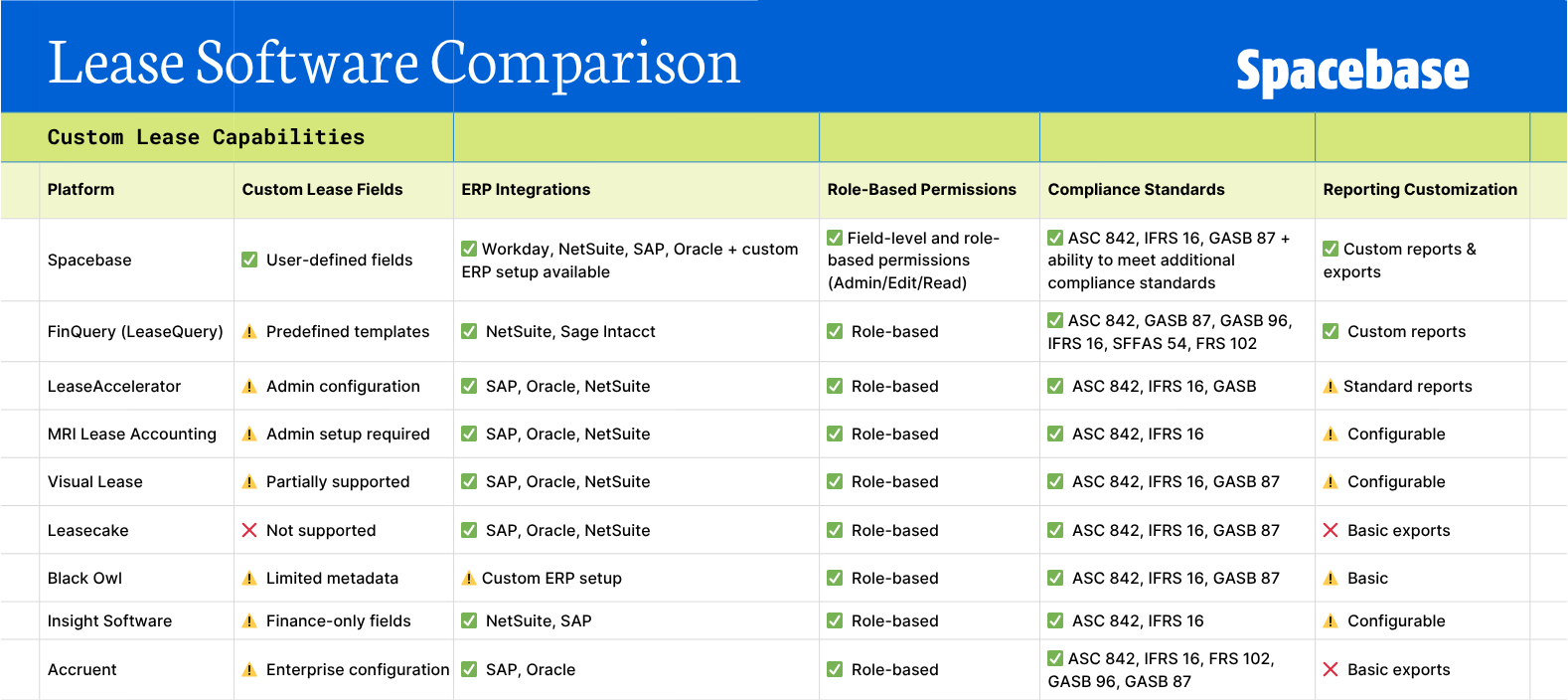 Lease Software Comparison

Spacebase

Custom Lease Capabilities

| Platform | Custom Lease Fields | ERP Integrations | Role-Based Permissions | Compliance Standards | Reporting Customization |
|---|---|---|---|---|---|
| Spacebase | ✅ User-defined fields | ✅ Workday, NetSuite, SAP, Oracle + custom ERP setup available | ✅ Field-level and role-based permissions (Admin/Edit/Read) | ✅ ASC 842, IFRS 16, GASB 87 + ability to meet additional compliance standards | ✅ Custom reports & exports |
| FinQuery (LeaseQuery) | ⚠️ Predefined templates | ✅ NetSuite, Sage Intacct | ✅ Role-based | ✅ ASC 842, GASB 87, GASB 96, IFRS 16, SFFAS 54, FRS 102 | ✅ Custom reports |
| LeaseAccelerator | ⚠️ Admin configuration | ✅ SAP, Oracle, NetSuite | ✅ Role-based | ✅ ASC 842, IFRS 16, GASB | ⚠️ Standard reports |
| MRI Lease Accounting | ⚠️ Admin setup required | ✅ SAP, Oracle, NetSuite | ✅ Role-based | ✅ ASC 842, IFRS 16 | ⚠️ Configurable |
| Visual Lease | ⚠️ Partially supported | ✅ SAP, Oracle, NetSuite | ✅ Role-based | ✅ ASC 842, IFRS 16, GASB 87 | ⚠️ Configurable |
| Leasecake | ❌ Not supported | ✅ SAP, Oracle, NetSuite | ✅ Role-based | ✅ ASC 842, IFRS 16, GASB 87 | ❌ Basic exports |
| Black Owl | ⚠️ Limited metadata | ⚠️ Custom ERP setup | ✅ Role-based | ✅ ASC 842, IFRS 16, GASB 87 | ⚠️ Basic |
| Insight Software | ⚠️ Finance-only fields | ✅ NetSuite, SAP | ✅ Role-based | ✅ ASC 842, IFRS 16 | ⚠️ Configurable |
| Accruent | ⚠️ Enterprise configuration | ✅ SAP, Oracle | ✅ Role-based | ✅ ASC 842, IFRS 16, FRS 102, GASB 96, GASB 87 | ❌ Basic exports |